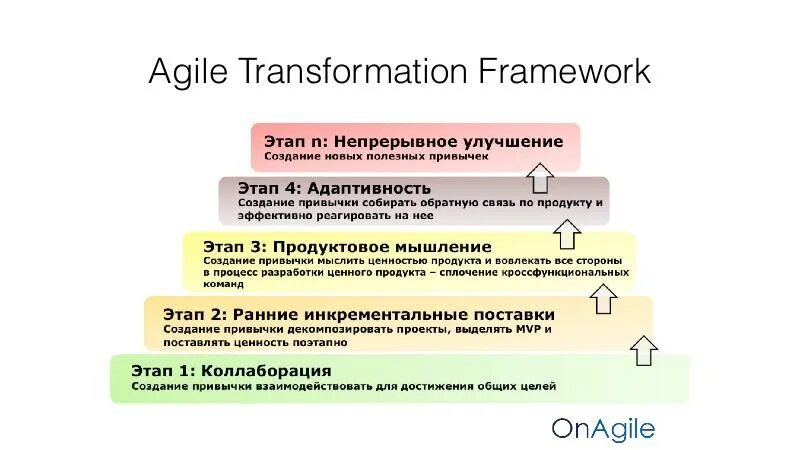 Agile Transformation Framework

Этап n: Непрерывное улучшение
Создание новых полезных привычек

Этап 4: Адаптивность
Создание привычки собирать обратную связь по продукту и эффективно реагировать на нее

Этап 3: Продуктовое мышление
Создание привычки мыслить ценностью продукта и вовлекать все стороны в процесс разработки ценного продукта – сплочение кроссфункциональных команд

Этап 2: Ранние инкрементальные поставки
Создание привычки декомпозировать проекты, выделять MVP и поставлять ценность поэтапно

Этап 1: Коллаборация
Создание привычки взаимодействовать для достижения общих целей

OnAgile